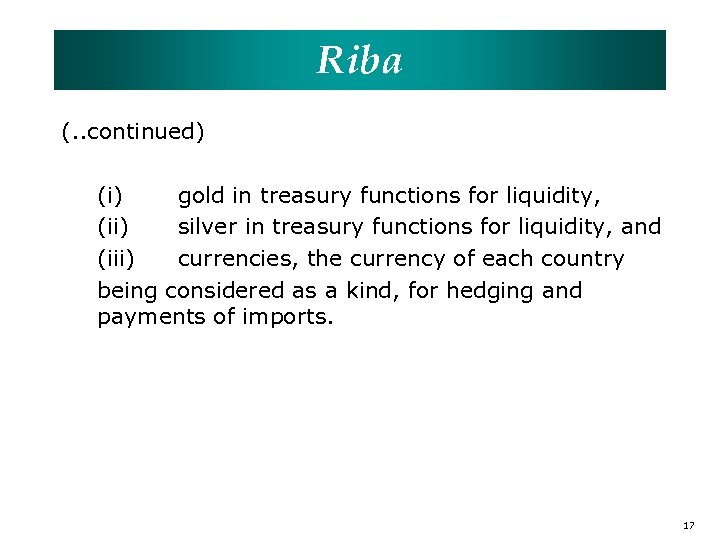 Riba

(..continued)

(i) gold in treasury functions for liquidity,

(ii) silver in treasury functions for liquidity, and

(iii) currencies, the currency of each country being considered as a kind, for hedging and payments of imports.

17